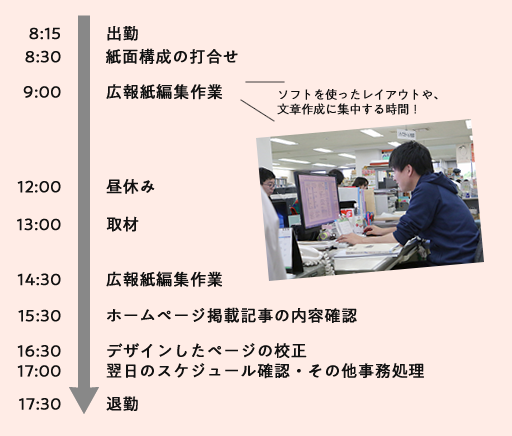 8:15 出勤
8:30 紙面構成の打合せ
9:00 広報紙編集作業

ソフトを使ったレイアウトや、文章作成に集中する時間！

12:00 昼休み
13:00 取材
14:30 広報紙編集作業
15:30 ホームページ掲載記事の内容確認
16:30 デザインしたページの校正
17:00 翌日のスケジュール確認・その他事務処理
17:30 退勤